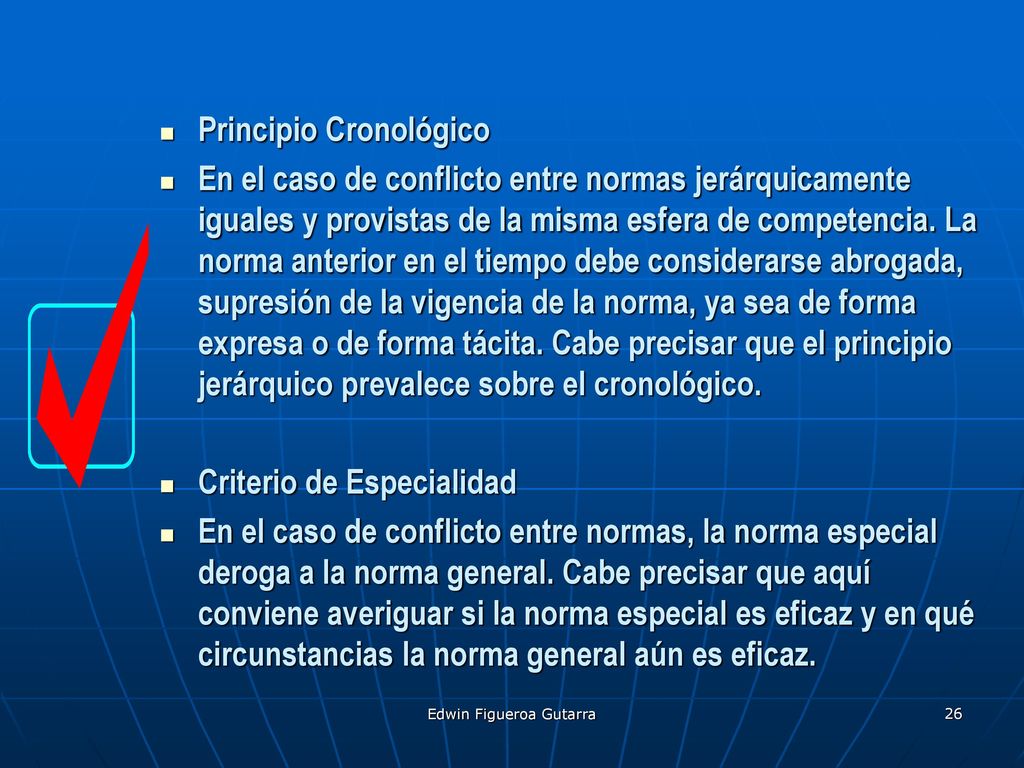 Principio Cronológico

En el caso de conflicto entre normas jerárquicamente iguales y provistas de la misma esfera de competencia. La norma anterior en el tiempo debe considerarse abrogada, supresión de la vigencia de la norma, ya sea de forma expresa o de forma tácita. Cabe precisar que el principio jerárquico prevalece sobre el cronológico.

Criterio de Especialidad

En el caso de conflicto entre normas, la norma especial deroga a la norma general. Cabe precisar que aquí conviene averiguar si la norma especial es eficaz y en qué circunstancias la norma general aún es eficaz.

Edwin Figueroa Gutarra

26